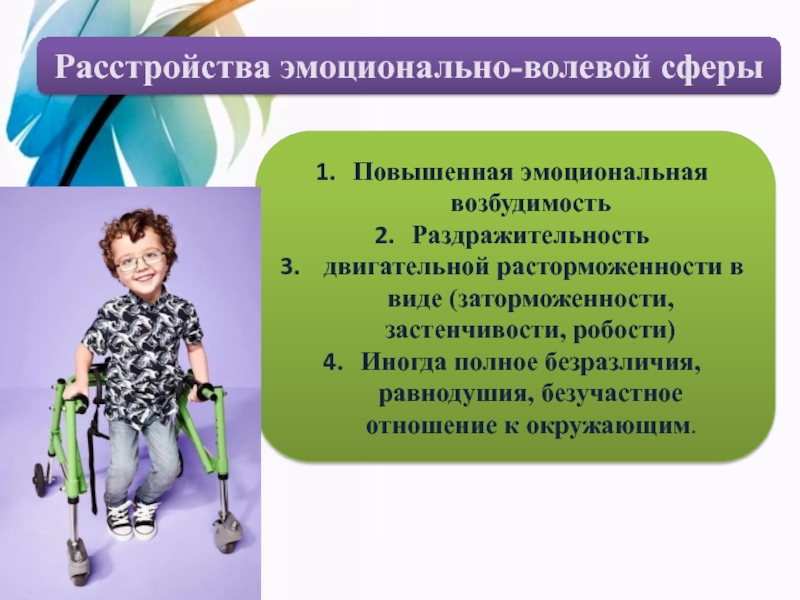 Расстройства эмоционально-волевой сферы

1. Повышенная эмоциональная возбудимость
2. Раздражительность
3. двигательной расторможенности в виде (заторможенности, застенчивости, робости)
4. Иногда полное безразличия, равнодушия, безучастное отношение к окружающим.